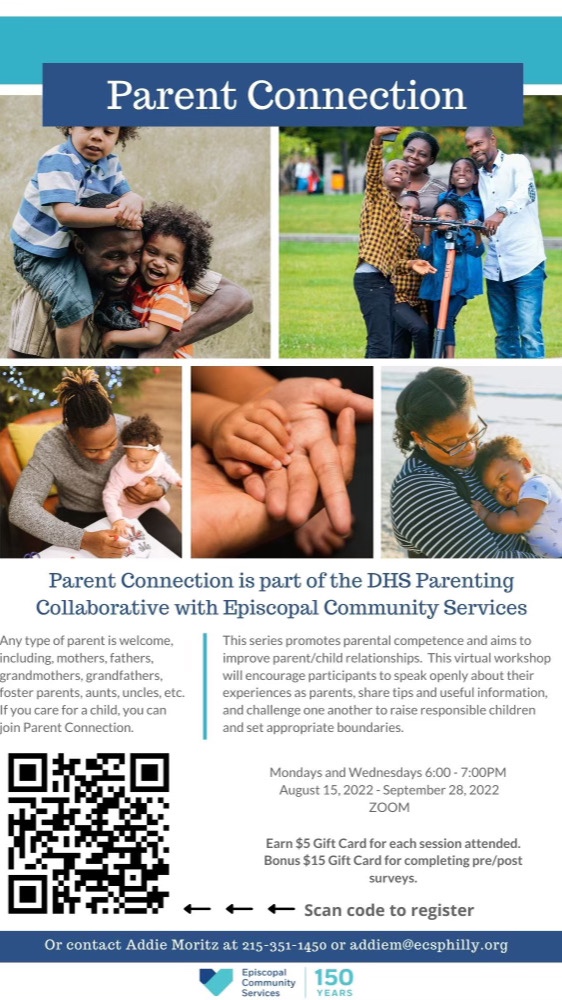 Parent Connection

Parent Connection is part of the DHS Parenting Collaborative with Episcopal Community Services

Any type of parent is welcome, including, mothers, fathers, grandmothers, grandfathers, foster parents, aunts, uncles, etc. If you care for a child, you can join Parent Connection.

This series promotes parental competence and aims to improve parent/child relationships. This virtual workshop will encourage participants to speak openly about their experiences as parents, share tips and useful information, and challenge one another to raise responsible children and set appropriate boundaries.

Mondays and Wednesdays 6:00 - 7:00PM
August 15, 2022 - September 28, 2022
ZOOM

Earn $5 Gift Card for each session attended. Bonus $15 Gift Card for completing pre/post surveys.

Scan code to register

Or contact Addie Moritz at 215-351-1450 or addiem@ecsphilly.org

Episcopal Community Services 150 YEARS